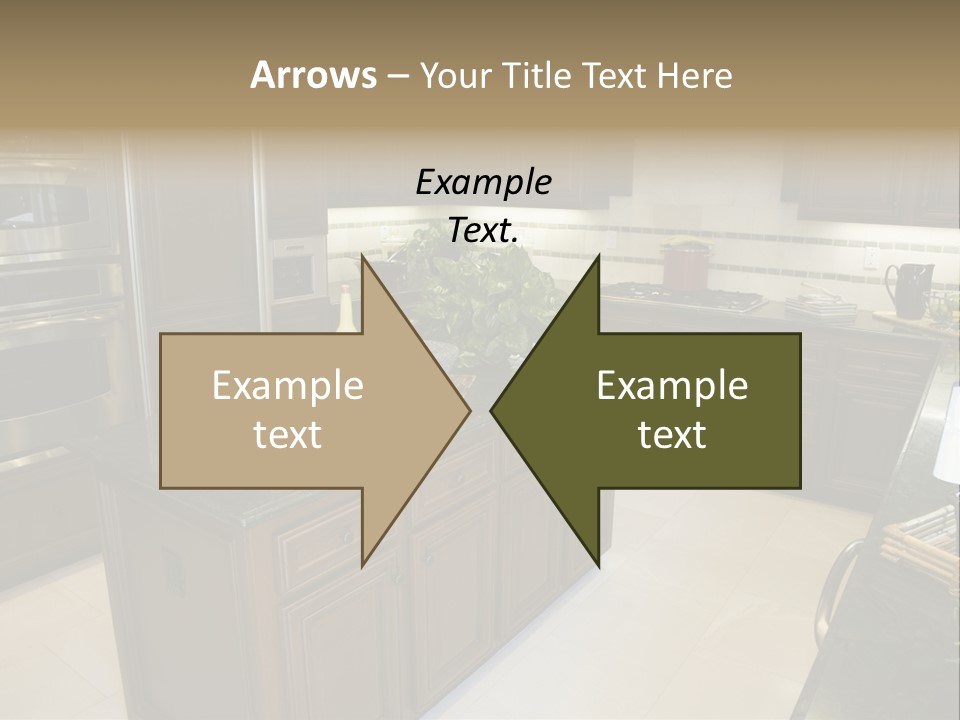 Arrows – Your Title Text Here

Example Text.

Example text

Example text